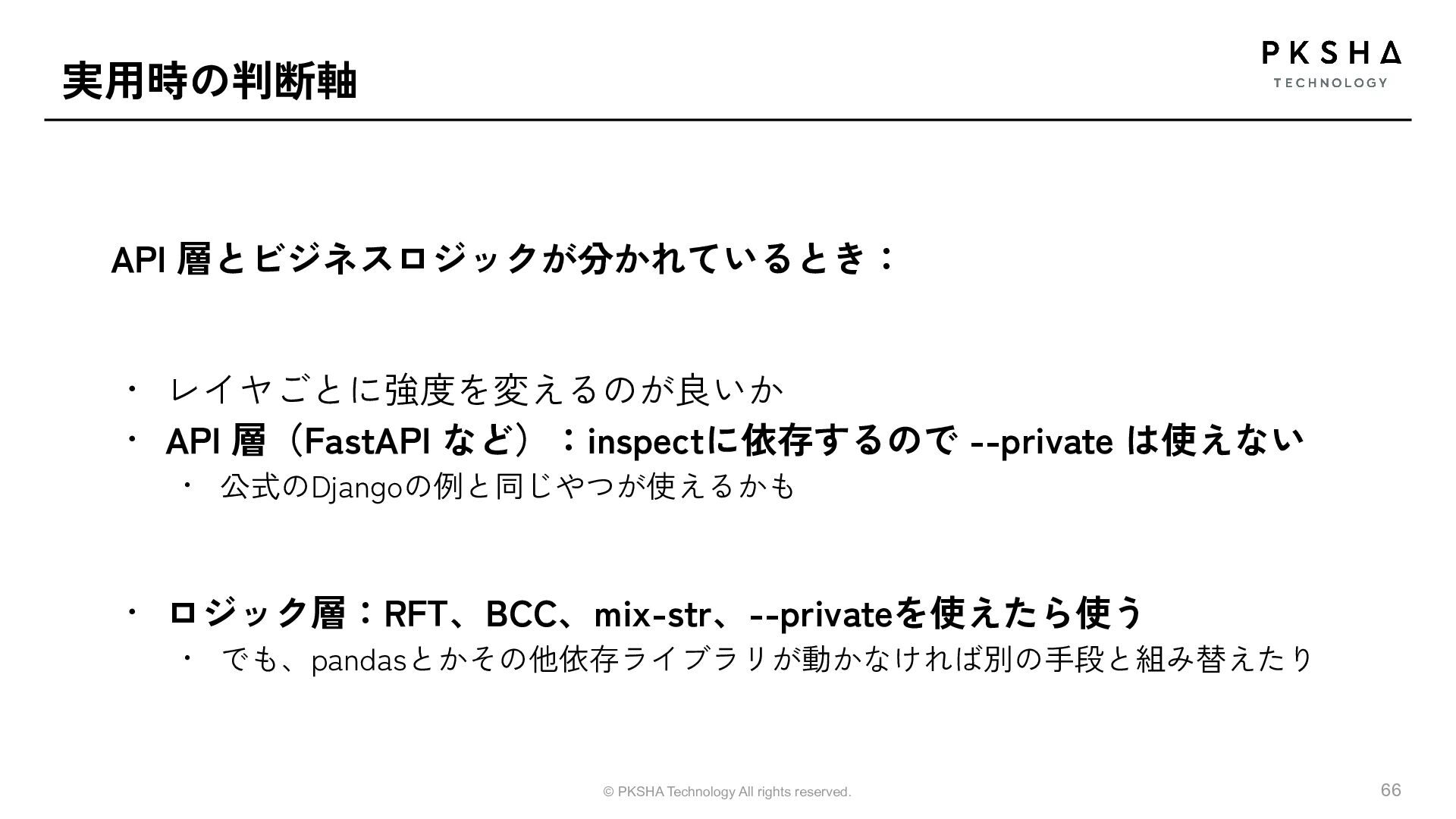 実用時の判断軸

PKSHA
TECHNOLOGY

API 層とビジネスロジックが分かれているとき：

・ レイヤごとに強度を変えるのが良いか
・ API 層（FastAPI など）：inspectに依存するので --private は使えない
・ 公式のDjangoの例と同じやつが使えるかも

・ ロジック層：RFT、BCC、mix-str、--privateを使えたら使う
・ でも、pandasとかその他依存ライブラリが動かなければ別の手段と組み替えたり

© PKSHA Technology All rights reserved.

66